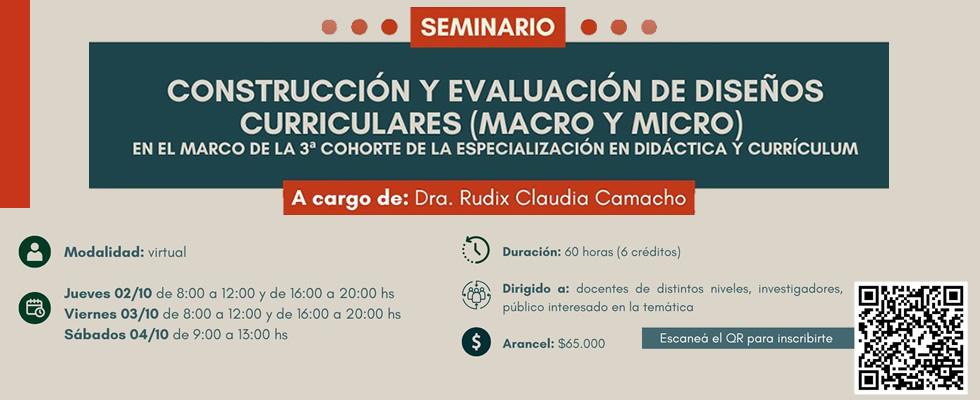 SEMINARIO

CONSTRUCCIÓN Y EVALUACIÓN DE DISEÑOS CURRICULARES (MACRO Y MICRO)
EN EL MARCO DE LA 3ª COHORTE DE LA ESPECIALIZACIÓN EN DIDÁCTICA Y CURRÍCULUM

A cargo de: Dra. Rudix Claudia Camacho

Modalidad: virtual

Jueves 02/10 de 8:00 a 12:00 y de 16:00 a 20:00 hs
Viernes 03/10 de 8:00 a 12:00 y de 16:00 a 20:00 hs
Sábados 04/10 de 9:00 a 13:00 hs

Duración: 60 horas (6 créditos)

Dirigido a: docentes de distintos niveles, investigadores, público interesado en la temática

Arancel: $65.000

Escaneá el QR para inscribirte